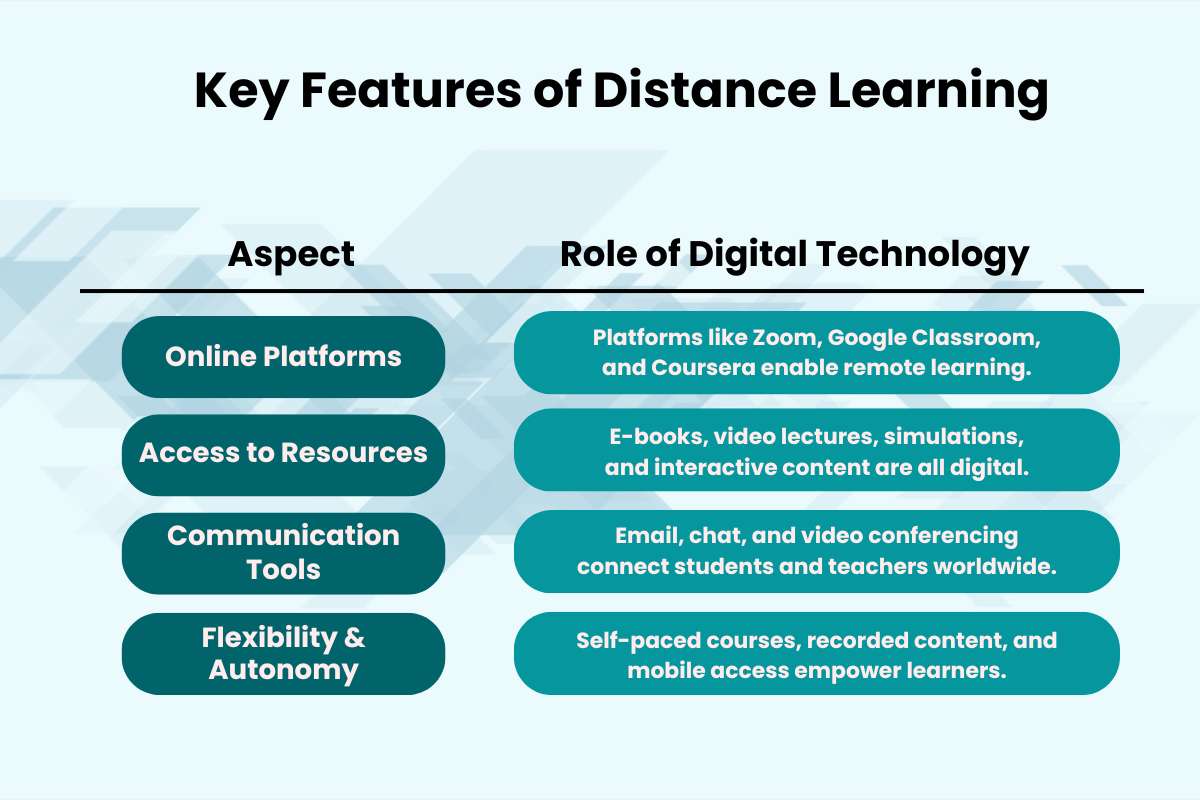 Key Features of Distance Learning

| Aspect | Role of Digital Technology |
|---|---|
| Online Platforms | Platforms like Zoom, Google Classroom, and Coursera enable remote learning. |
| Access to Resources | E-books, video lectures, simulations, and interactive content are all digital. |
| Communication Tools | Email, chat, and video conferencing connect students and teachers worldwide. |
| Flexibility & Autonomy | Self-paced courses, recorded content, and mobile access empower learners. |